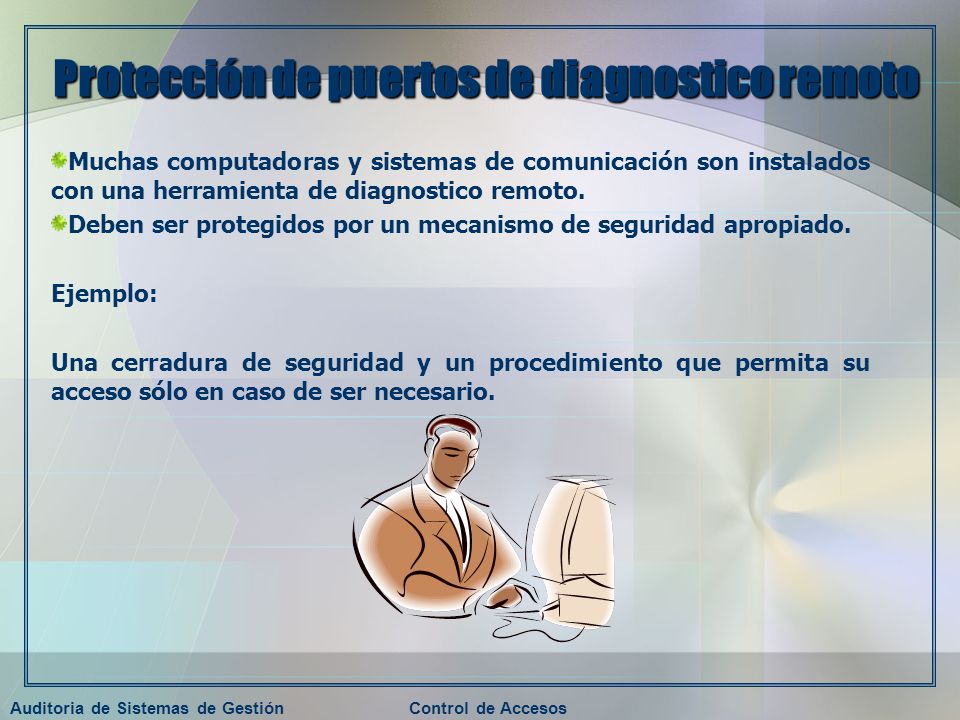 Protección de puertos de diagnostico remoto

Muchas computadoras y sistemas de comunicación son instalados con una herramienta de diagnostico remoto.

Deben ser protegidos por un mecanismo de seguridad apropiado.

Ejemplo:

Una cerradura de seguridad y un procedimiento que permita su acceso sólo en caso de ser necesario.

Auditoria de Sistemas de Gestión

Control de Accesos